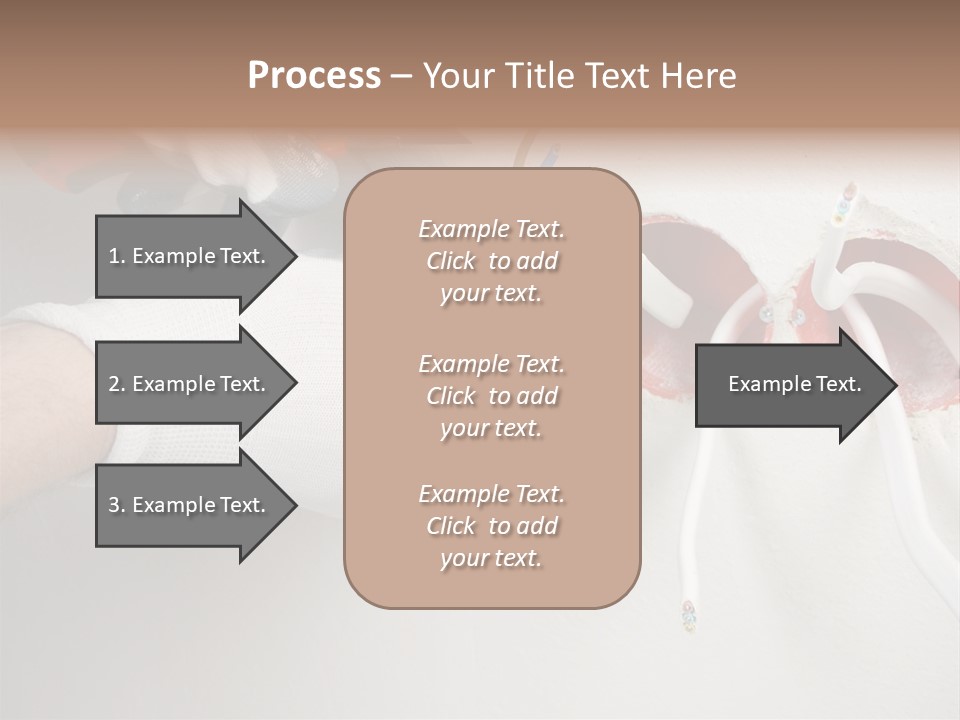 Process – Your Title Text Here

1. Example Text.

2. Example Text.

3. Example Text.

Example Text. Click to add your text.

Example Text. Click to add your text.

Example Text. Click to add your text.

Example Text.